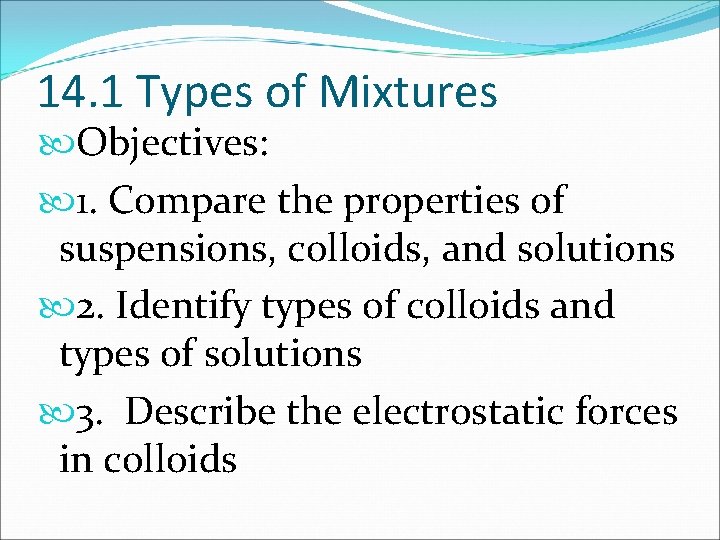 14.1 Types of Mixtures

Objectives:

1. Compare the properties of suspensions, colloids, and solutions

2. Identify types of colloids and types of solutions

3. Describe the electrostatic forces in colloids